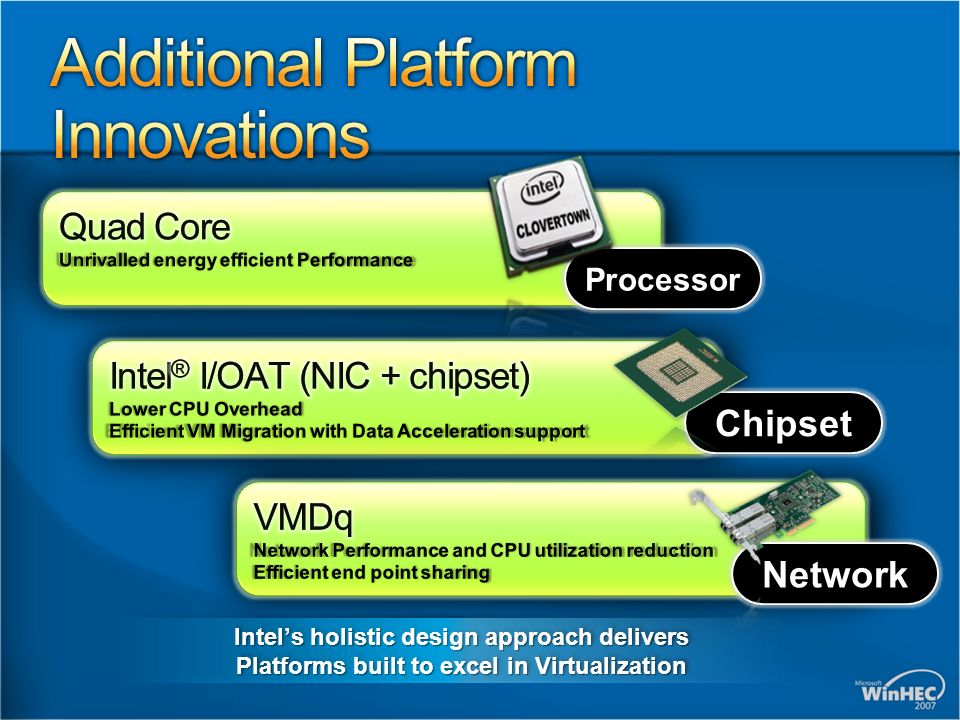 Additional Platform Innovations

Quad Core
Unrivalled energy efficient Performance

intel
CLOVERTOWN

Processor

Intel® I/OAT (NIC + chipset)
Lower CPU Overhead
Efficient VM Migration with Data Acceleration support

Chipset

VMDq
Network Performance and CPU utilization reduction
Efficient end point sharing

Network

Intel's holistic design approach delivers
Platforms built to excel in Virtualization

Microsoft
WinHEC
2007